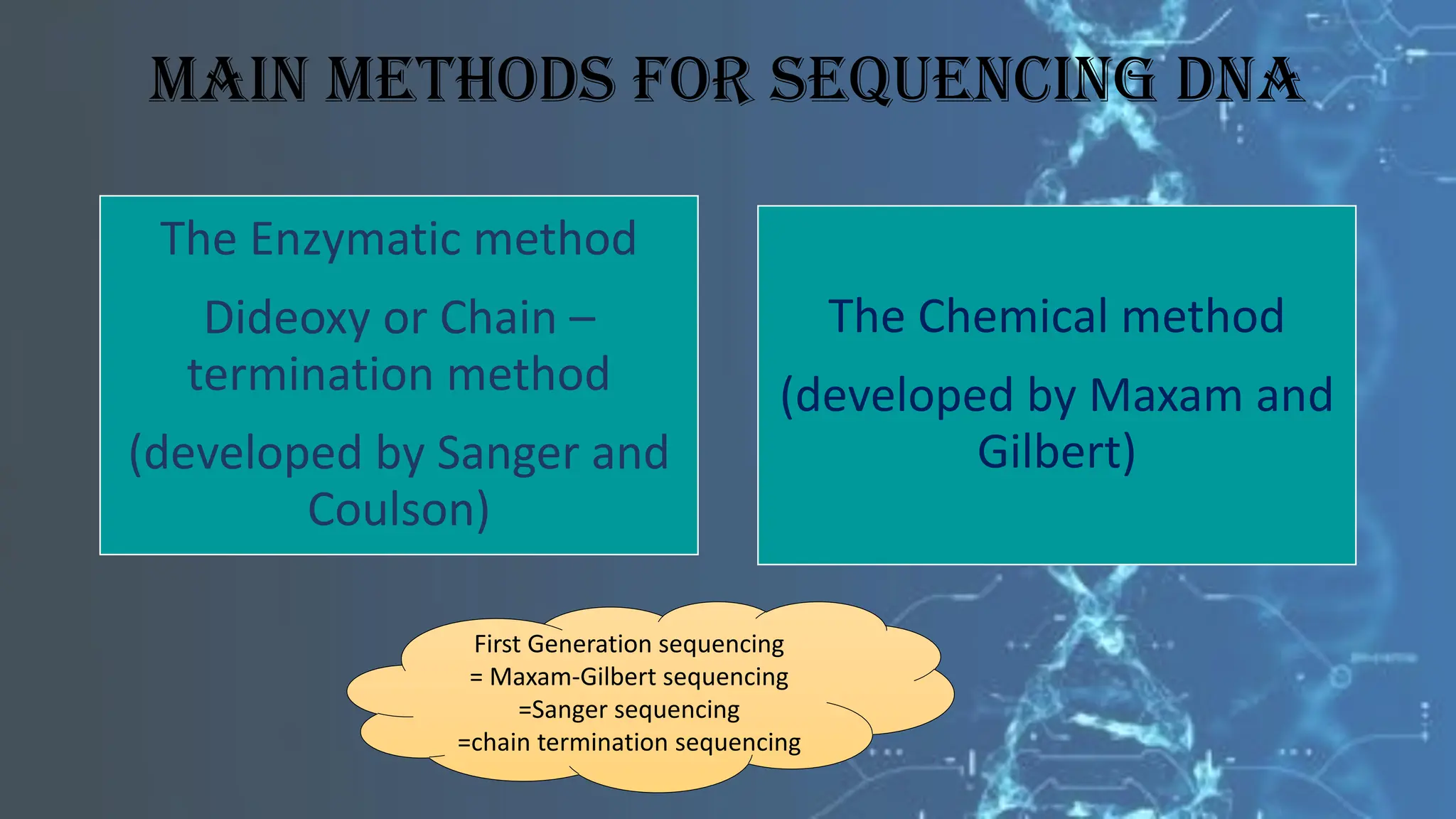 MAIN METHODS FOR SEQUENCING DNA

The Enzymatic method

Dideoxy or Chain – termination method

(developed by Sanger and Coulson)

The Chemical method

(developed by Maxam and Gilbert)

First Generation sequencing
= Maxam-Gilbert sequencing
=Sanger sequencing
=chain termination sequencing